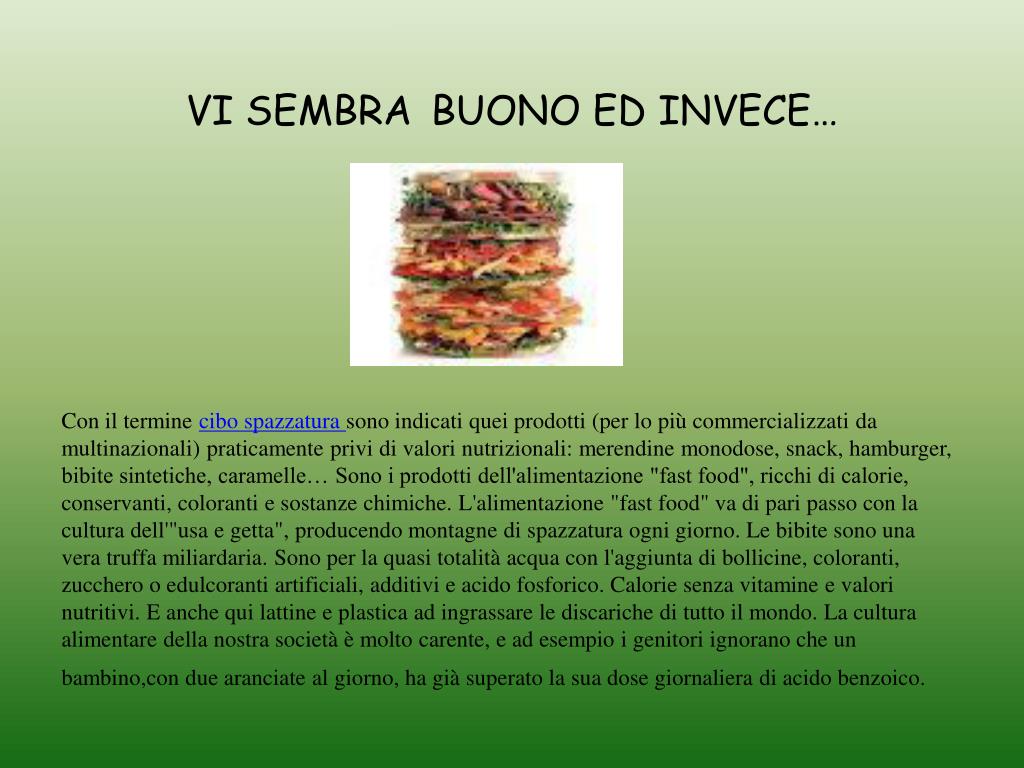 VI SEMBRA  BUONO ED INVECE…

Con il termine cibo spazzatura sono indicati quei prodotti (per lo più commercializzati da multinazionali) praticamente privi di valori nutrizionali: merendine monodose, snack, hamburger, bibite sintetiche, caramelle… Sono i prodotti dell'alimentazione "fast food", ricchi di calorie, conservanti, coloranti e sostanze chimiche. L'alimentazione "fast food" va di pari passo con la cultura dell'"usa e getta", producendo montagne di spazzatura ogni giorno. Le bibite sono una vera truffa miliardaria. Sono per la quasi totalità acqua con l'aggiunta di bollicine, coloranti, zucchero o edulcoranti artificiali, additivi e acido fosforico. Calorie senza vitamine e valori nutritivi. E anche qui lattine e plastica ad ingrassare le discariche di tutto il mondo. La cultura alimentare della nostra società è molto carente, e ad esempio i genitori ignorano che un bambino,con due aranciate al giorno, ha già superato la sua dose giornaliera di acido benzoico.